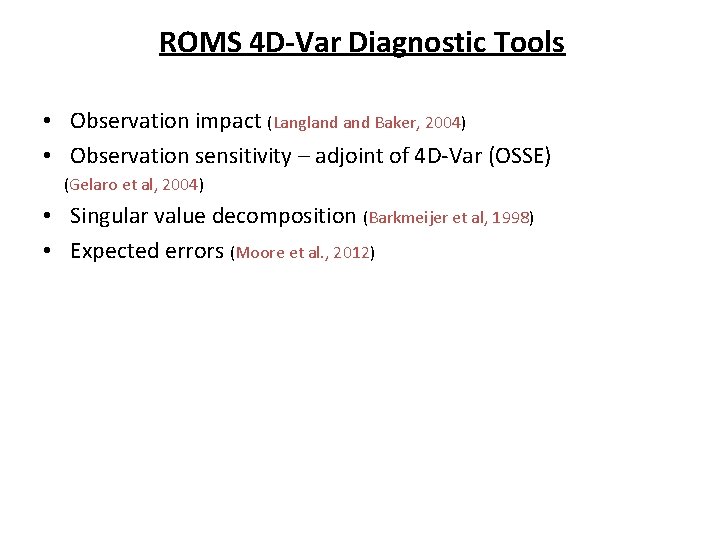 ROMS 4D-Var Diagnostic Tools

• Observation impact (Langland and Baker, 2004)
• Observation sensitivity – adjoint of 4D-Var (OSSE) (Gelaro et al, 2004)
• Singular value decomposition (Barkmeijer et al, 1998)
• Expected errors (Moore et al., 2012)